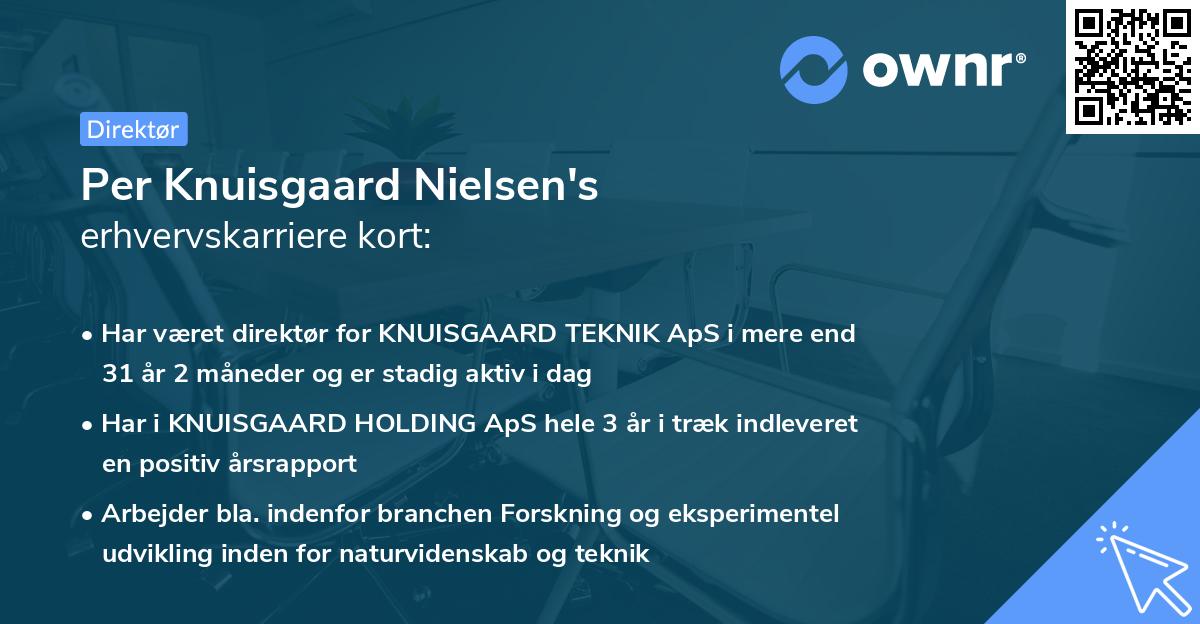 ownr®

Direktør

Per Knuisgaard Nielsen's
erhvervskarriere kort:

• Har været direktør for KNUISGAARD TEKNIK ApS i mere end 31 år 2 måneder og er stadig aktiv i dag

• Har i KNUISGAARD HOLDING ApS hele 3 år i træk indleveret en positiv årsrapport

• Arbejder bla. indenfor branchen Forskning og eksperimentel udvikling inden for naturvidenskab og teknik